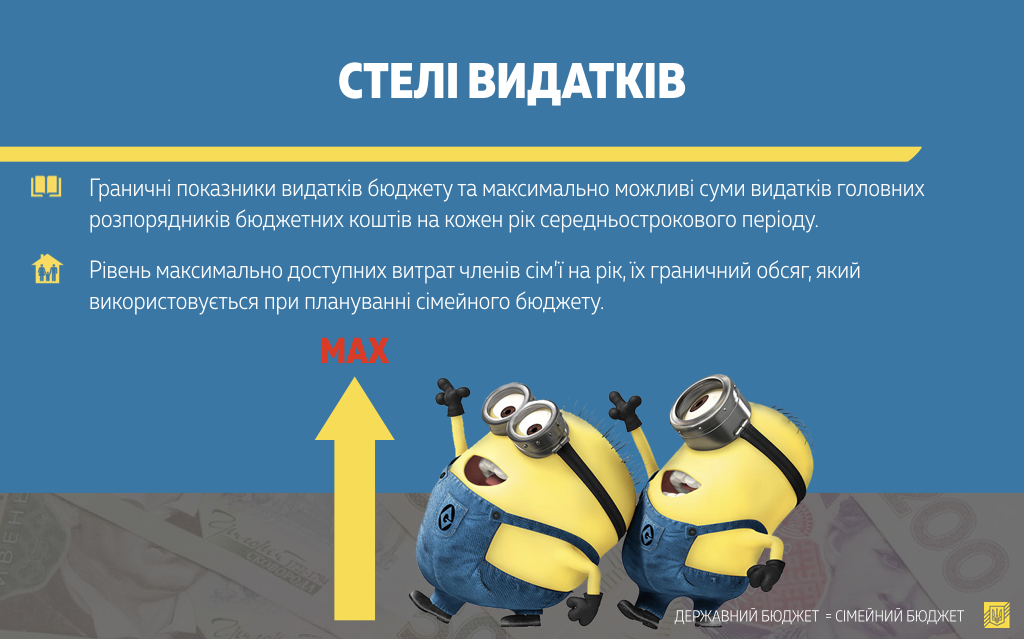 СТЕЛІ ВИДАТКІВ

Граничні показники видатків бюджету та максимально можливі суми видатків головних розпорядників бюджетних коштів на кожен рік середньострокового періоду.

Рівень максимально доступних витрат членів сім'ї на рік, їх граничний обсяг, який використовується при плануванні сімейного бюджету.

MAX

ДЕРЖАВНИЙ БЮДЖЕТ = СІМЕЙНИЙ БЮДЖЕТ